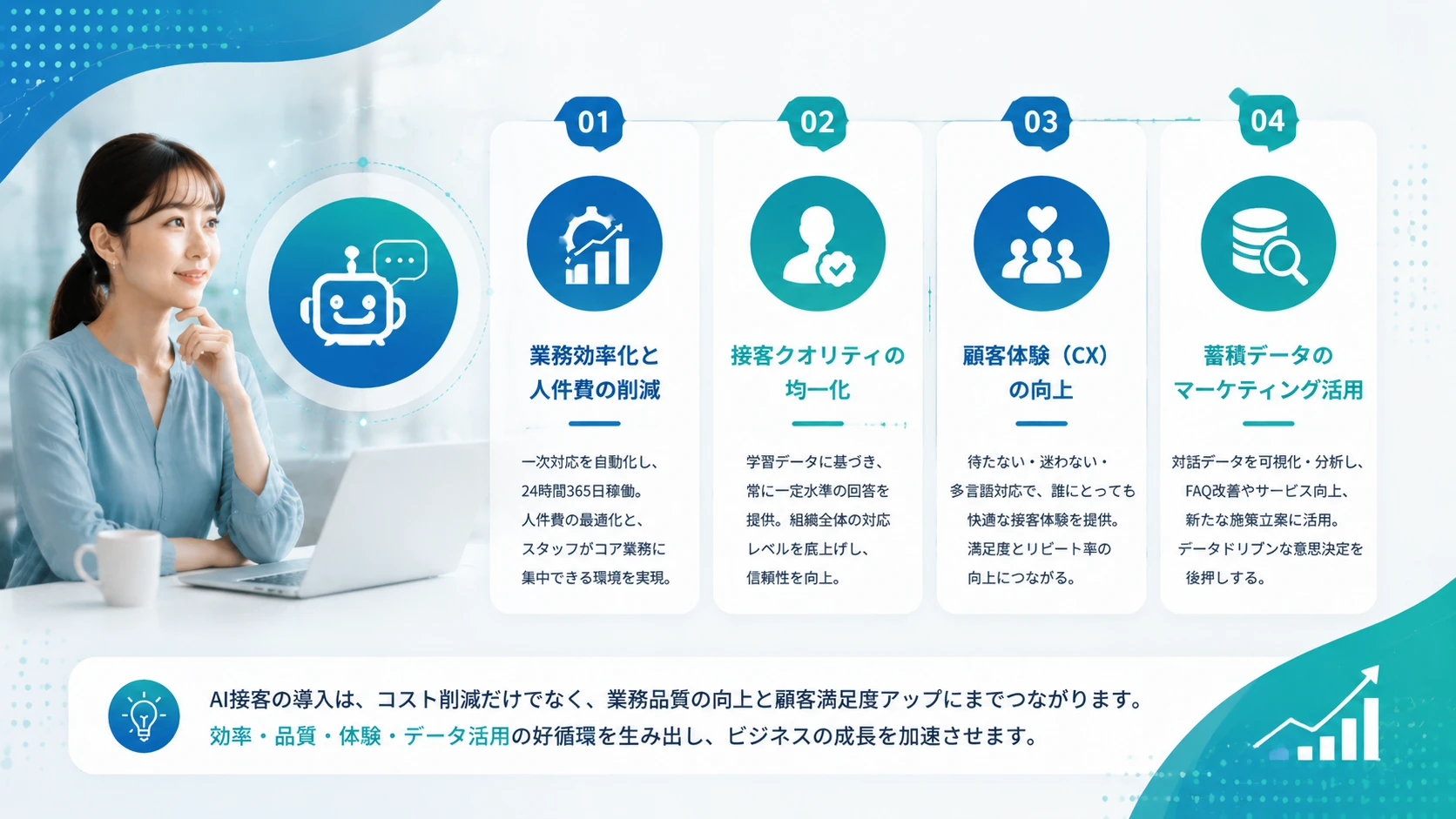 01

業務効率化と人件費の削減

一次対応を自動化し、24時間365日稼働。人件費の最適化と、スタッフがコア業務に集中できる環境を実現。

02

接客クオリティの均一化

学習データに基づき、常に一定水準の回答を提供。組織全体の対応レベルを底上げし、信頼性を向上。

03

顧客体験（CX）の向上

待たない・迷わない・多言語対応で、誰にとっても快適な接客体験を提供。満足度とリピート率の向上につながる。

04

蓄積データのマーケティング活用

対話データを可視化・分析し、FAQ改善やサービス向上、新たな施策立案に活用。データドリブンな意思決定を後押しする。

AI接客の導入は、コスト削減だけでなく、業務品質の向上と顧客満足度アップにまでつながります。
効率・品質・体験・データ活用の好循環を生み出し、ビジネスの成長を加速させます。